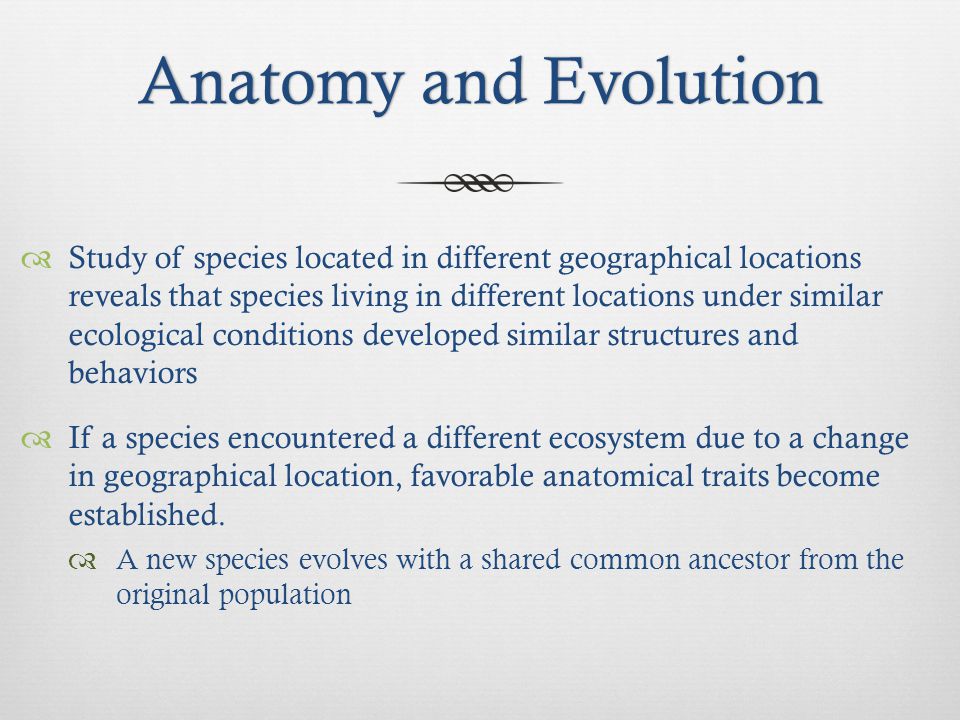 Anatomy and Evolution

Study of species located in different geographical locations reveals that species living in different locations under similar ecological conditions developed similar structures and behaviors

If a species encountered a different ecosystem due to a change in geographical location, favorable anatomical traits become established.

A new species evolves with a shared common ancestor from the original population